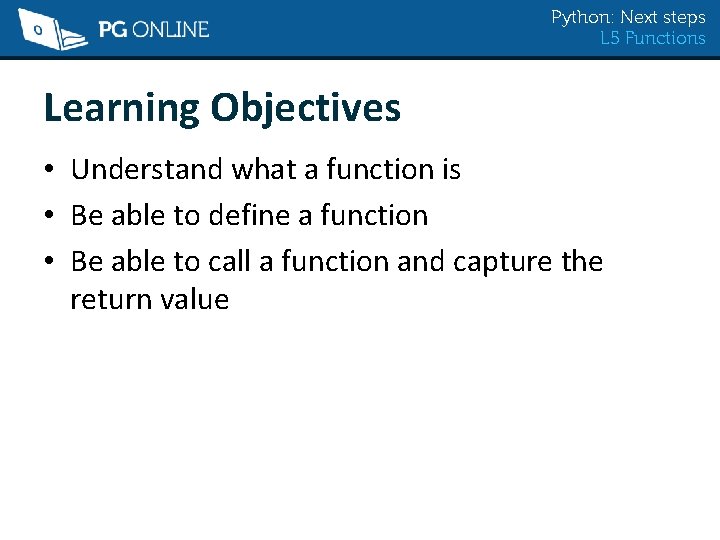 PG ONLINE

Python: Next steps
L5 Functions

Learning Objectives

• Understand what a function is
• Be able to define a function
• Be able to call a function and capture the return value